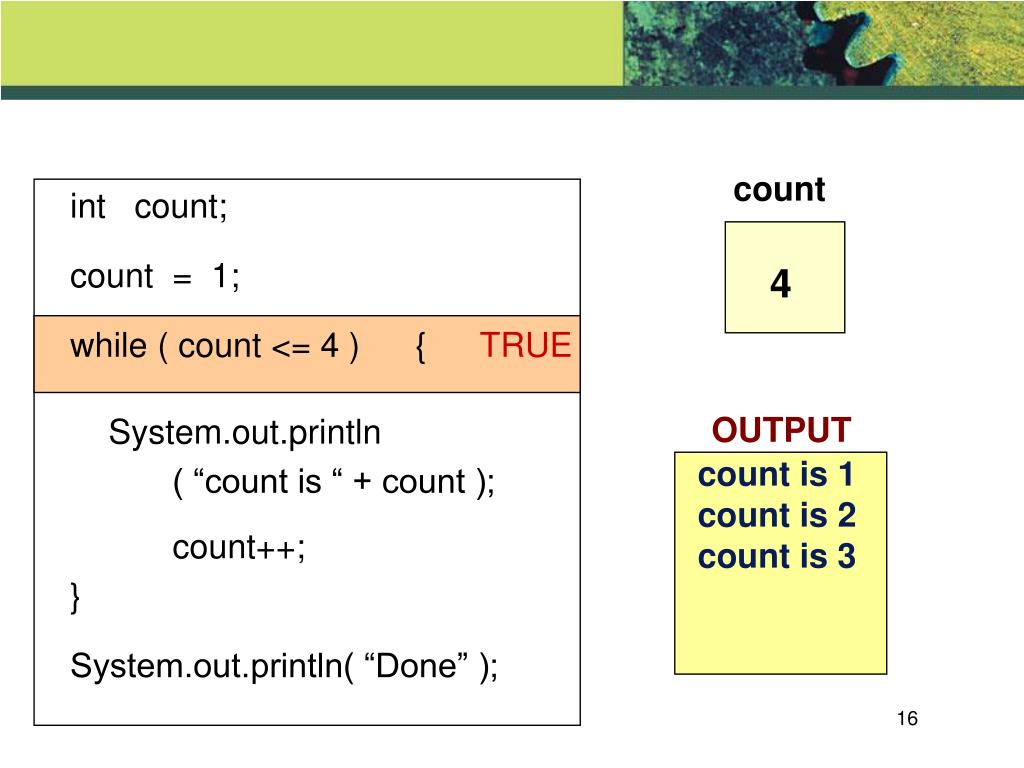 int count;

count = 1;

while ( count <= 4 ) { TRUE

System.out.println
( “count is “ + count );

count++;

}

System.out.println( “Done” );

count

4

OUTPUT

count is 1
count is 2
count is 3

16